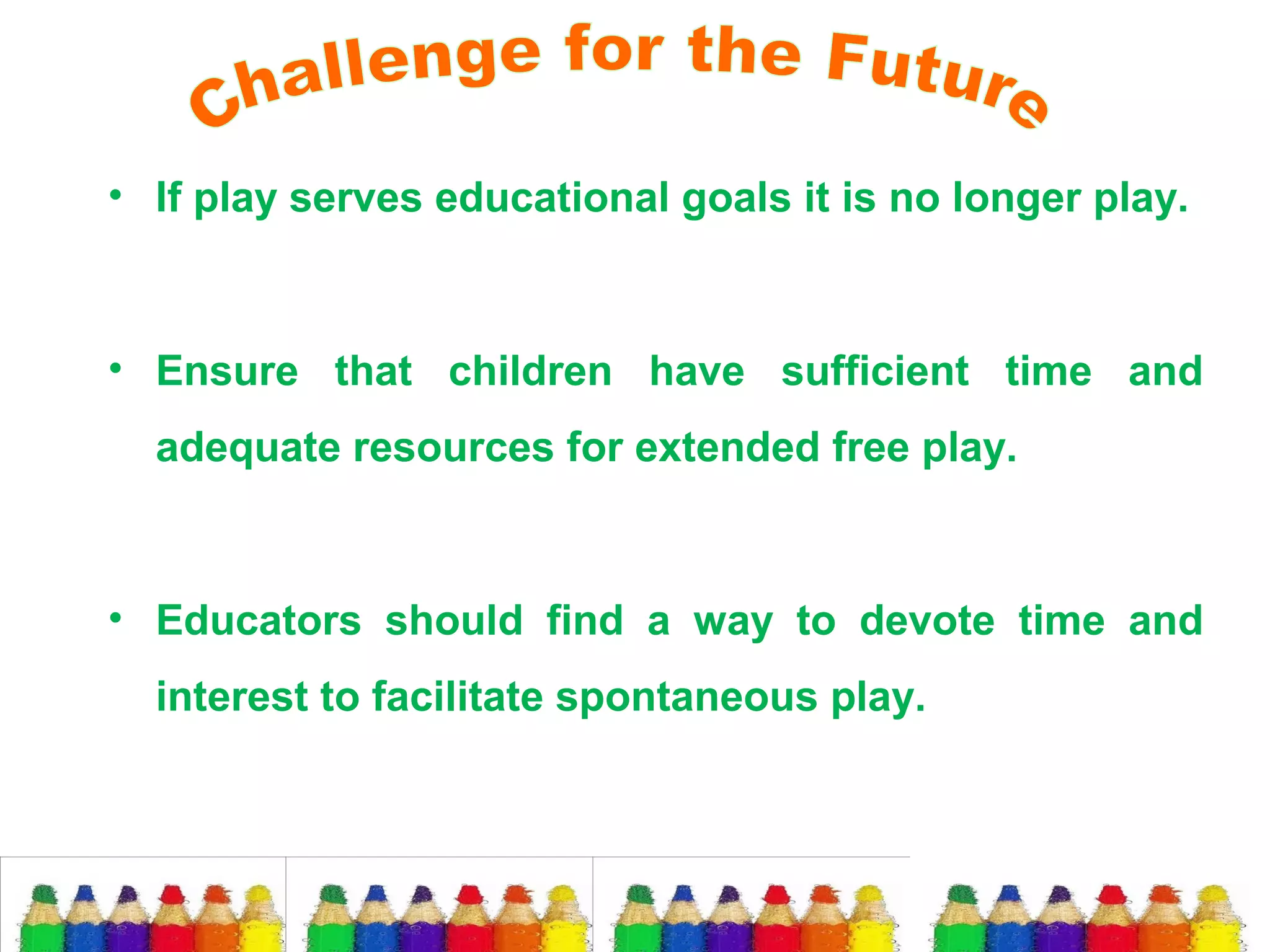 Challenge for the Future

• If play serves educational goals it is no longer play.

• Ensure that children have sufficient time and adequate resources for extended free play.

• Educators should find a way to devote time and interest to facilitate spontaneous play.